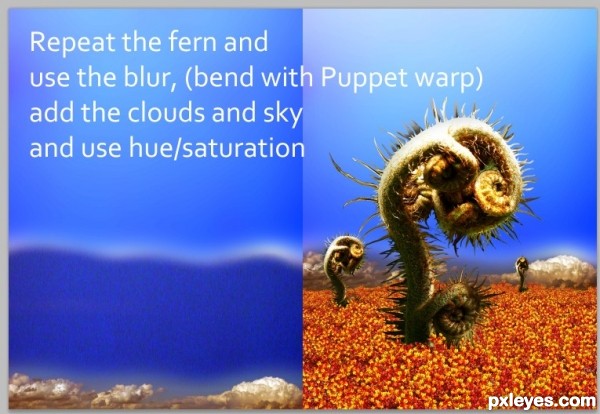 Repeat the fern and
use the blur, (bend with Puppet warp)
add the clouds and sky
and use hue/saturation

pxleyes.com